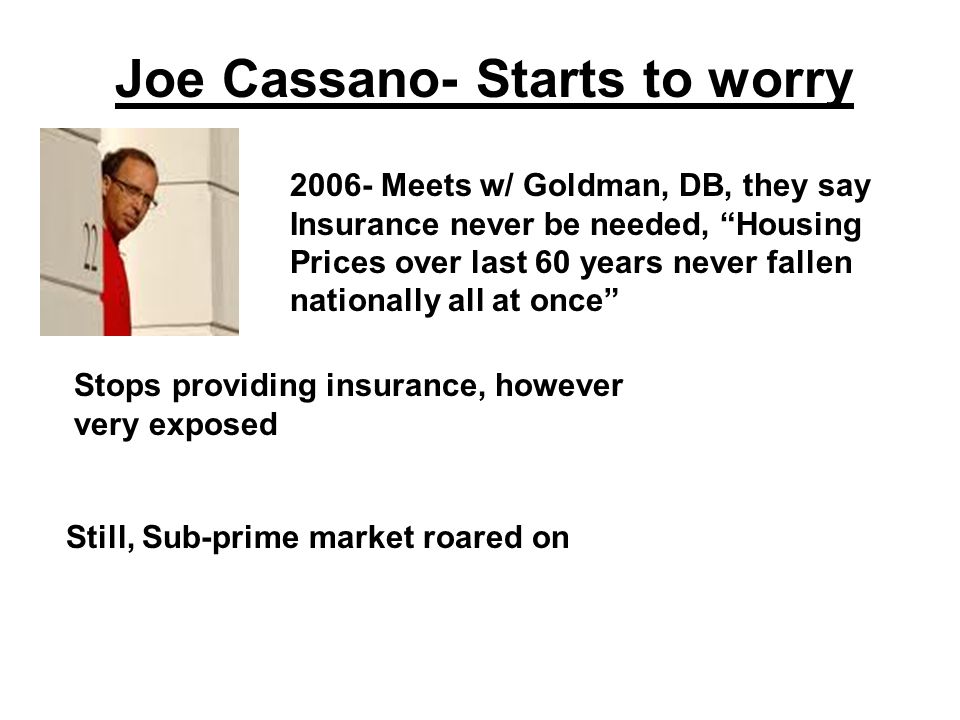 Joe Cassano- Starts to worry

22

2006- Meets w/ Goldman, DB, they say Insurance never be needed, “Housing Prices over last 60 years never fallen nationally all at once”

Stops providing insurance, however very exposed

Still, Sub-prime market roared on